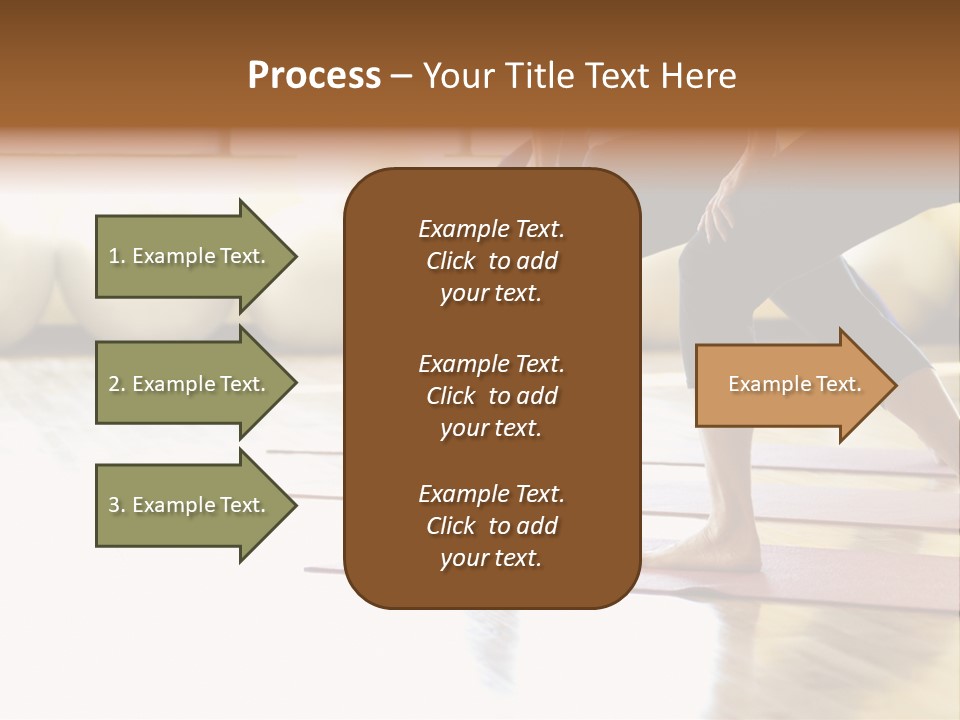 Process – Your Title Text Here

1. Example Text.

2. Example Text.

3. Example Text.

Example Text. Click to add your text.

Example Text. Click to add your text.

Example Text. Click to add your text.

Example Text.